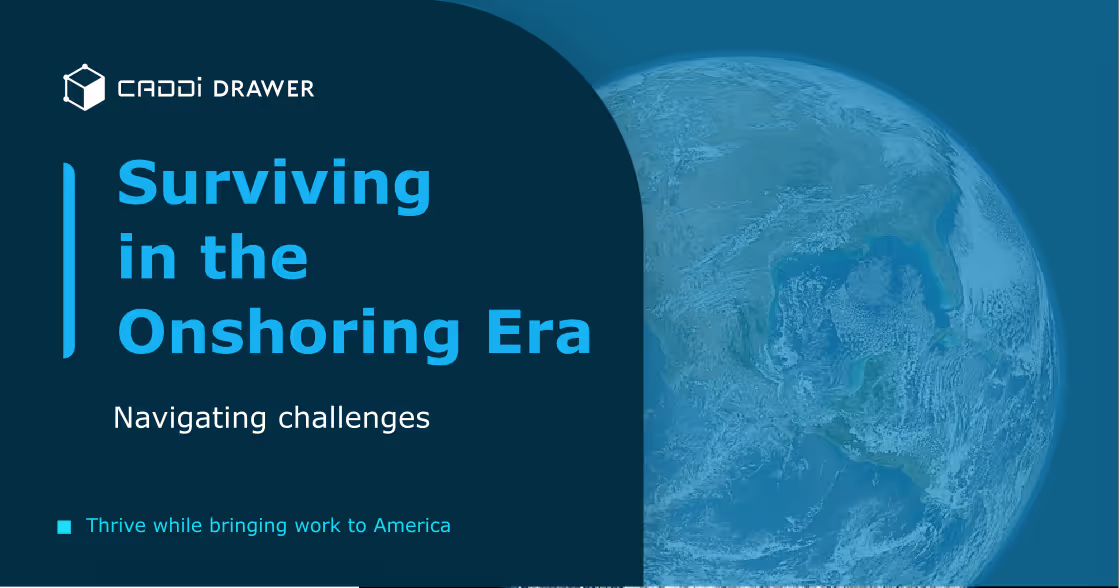 CADDi DRAWER

Surviving in the Onshoring Era

Navigating challenges

Thrive while bringing work to America